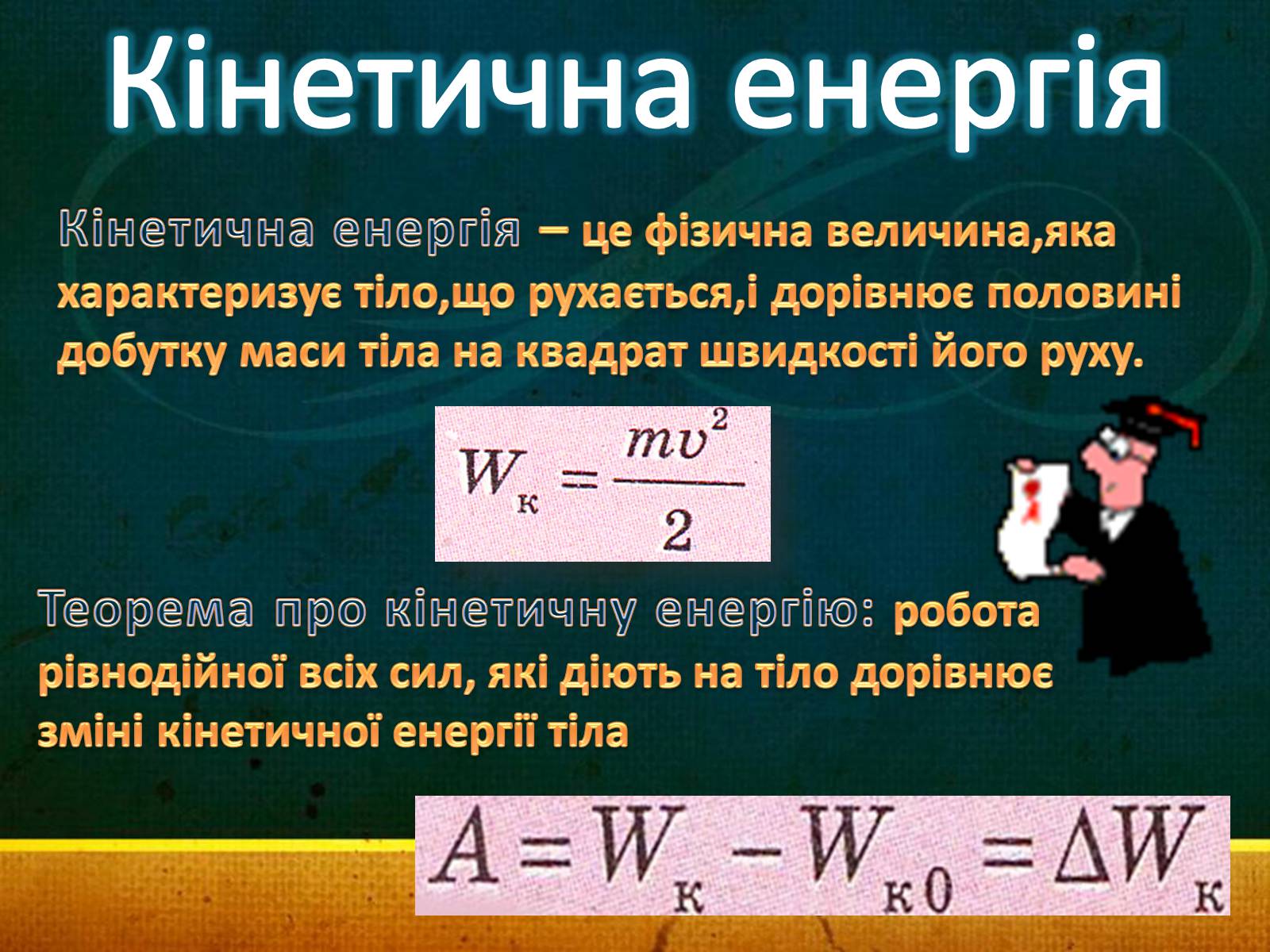 Кінетична енергія

Кінетична енергія – це фізична величина,яка характеризує тіло,що рухається,і дорівнює половині добутку маси тіла на квадрат швидкості його руху.

$W_к = \frac{mv^2}{2}$

Теорема про кінетичну енергію: робота рівнодійної всіх сил, які діють на тіло дорівнює зміні кінетичної енергії тіла

$A = W_к - W_{к0} = \Delta W_к$